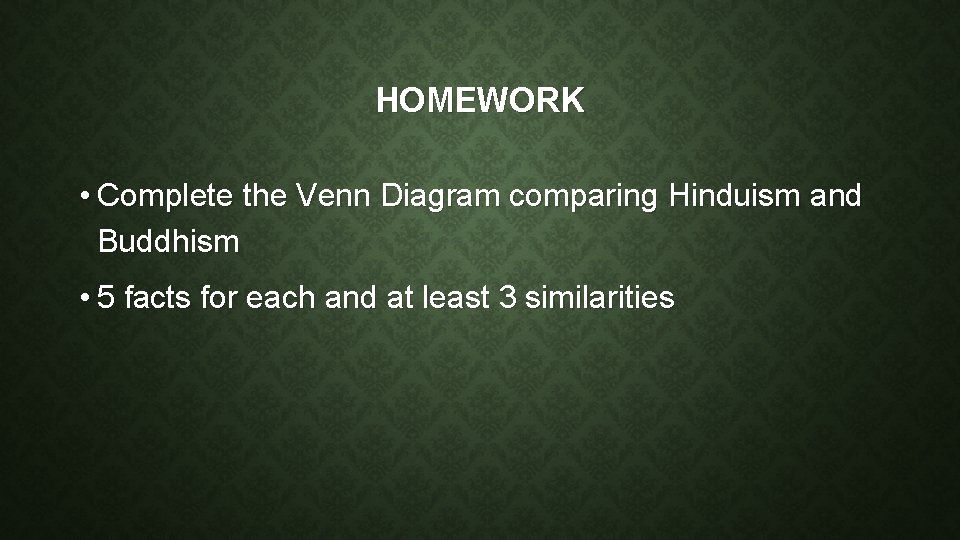 HOMEWORK

• Complete the Venn Diagram comparing Hinduism and Buddhism

• 5 facts for each and at least 3 similarities